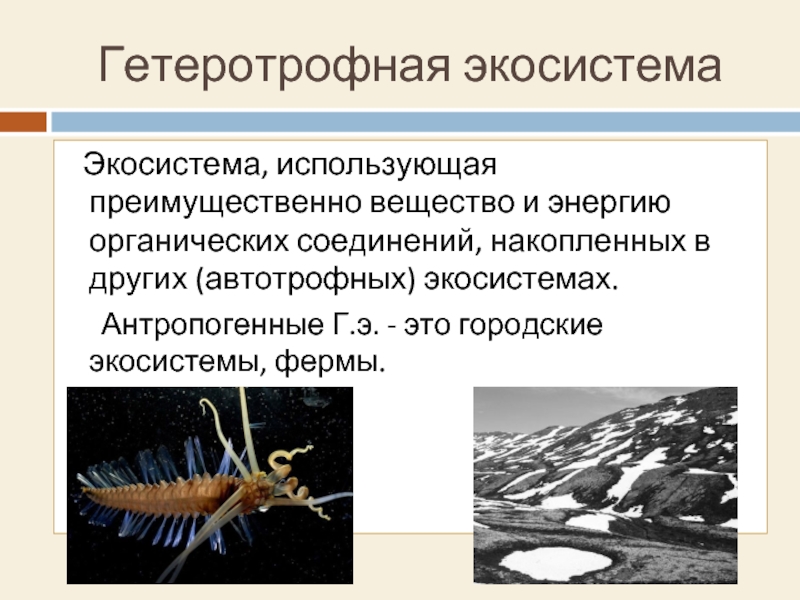 Гетеротрофная экосистема

Экосистема, использующая преимущественно вещество и энергию органических соединений, накопленных в других (автотрофных) экосистемах.

Антропогенные Г.э. - это городские экосистемы, фермы.